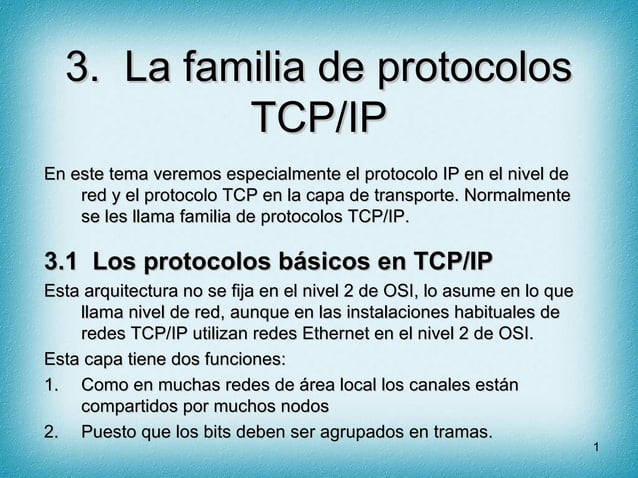 3. La familia de protocolos TCP/IP

En este tema veremos especialmente el protocolo IP en el nivel de red y el protocolo TCP en la capa de transporte. Normalmente se les llama familia de protocolos TCP/IP.

3.1 Los protocolos básicos en TCP/IP

Esta arquitectura no se fija en el nivel 2 de OSI, lo asume en lo que llama nivel de red, aunque en las instalaciones habituales de redes TCP/IP utilizan redes Ethernet en el nivel 2 de OSI.

Esta capa tiene dos funciones:

1. Como en muchas redes de área local los canales están compartidos por muchos nodos

2. Puesto que los bits deben ser agrupados en tramas.

1